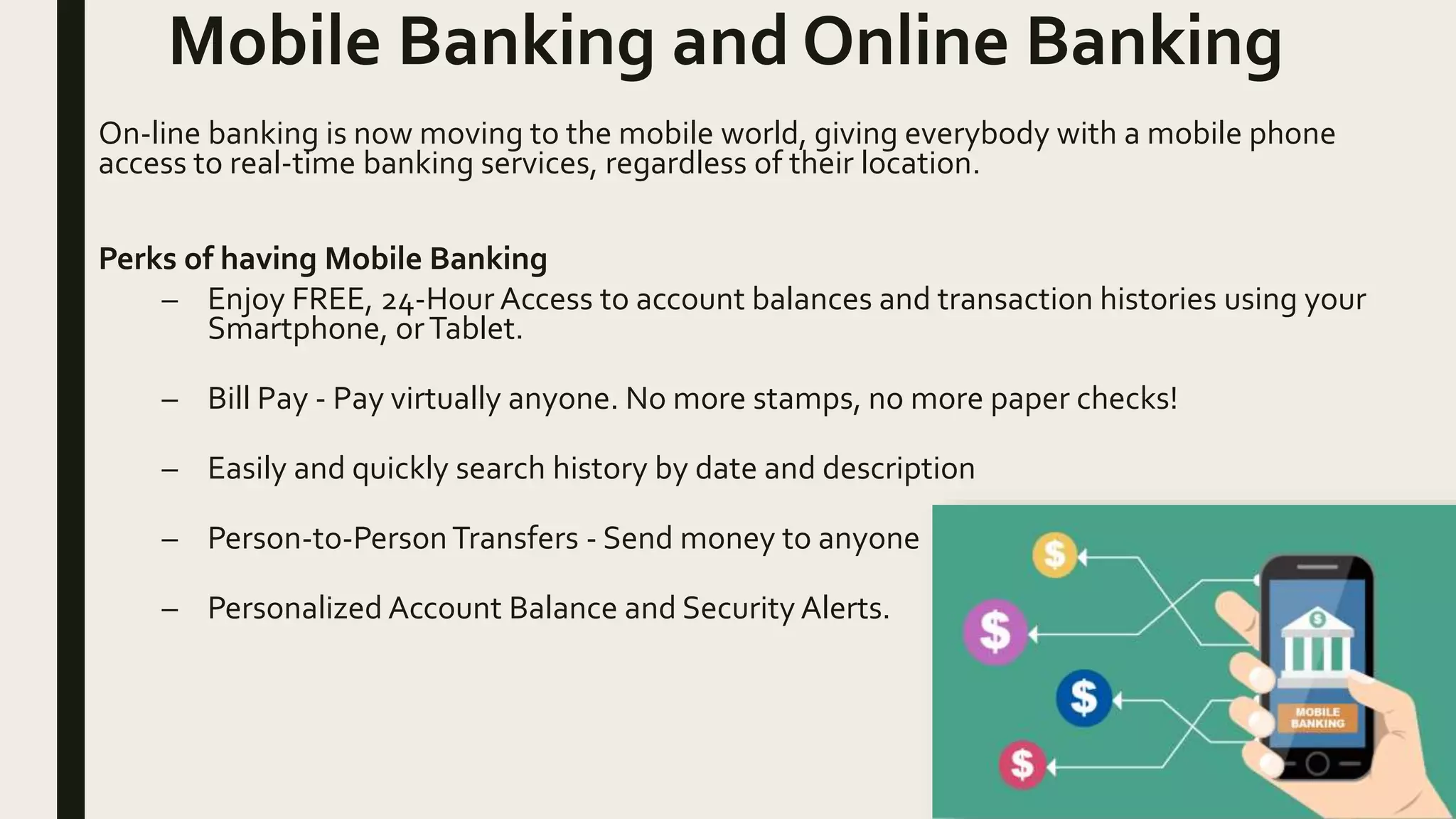 Mobile Banking and Online Banking

On-line banking is now moving to the mobile world, giving everybody with a mobile phone access to real-time banking services, regardless of their location.

Perks of having Mobile Banking

– Enjoy FREE, 24-Hour Access to account balances and transaction histories using your Smartphone, or Tablet.

– Bill Pay - Pay virtually anyone. No more stamps, no more paper checks!

– Easily and quickly search history by date and description

– Person-to-Person Transfers - Send money to anyone

– Personalized Account Balance and Security Alerts.

$

$

$

$

$

MOBILE BANKING